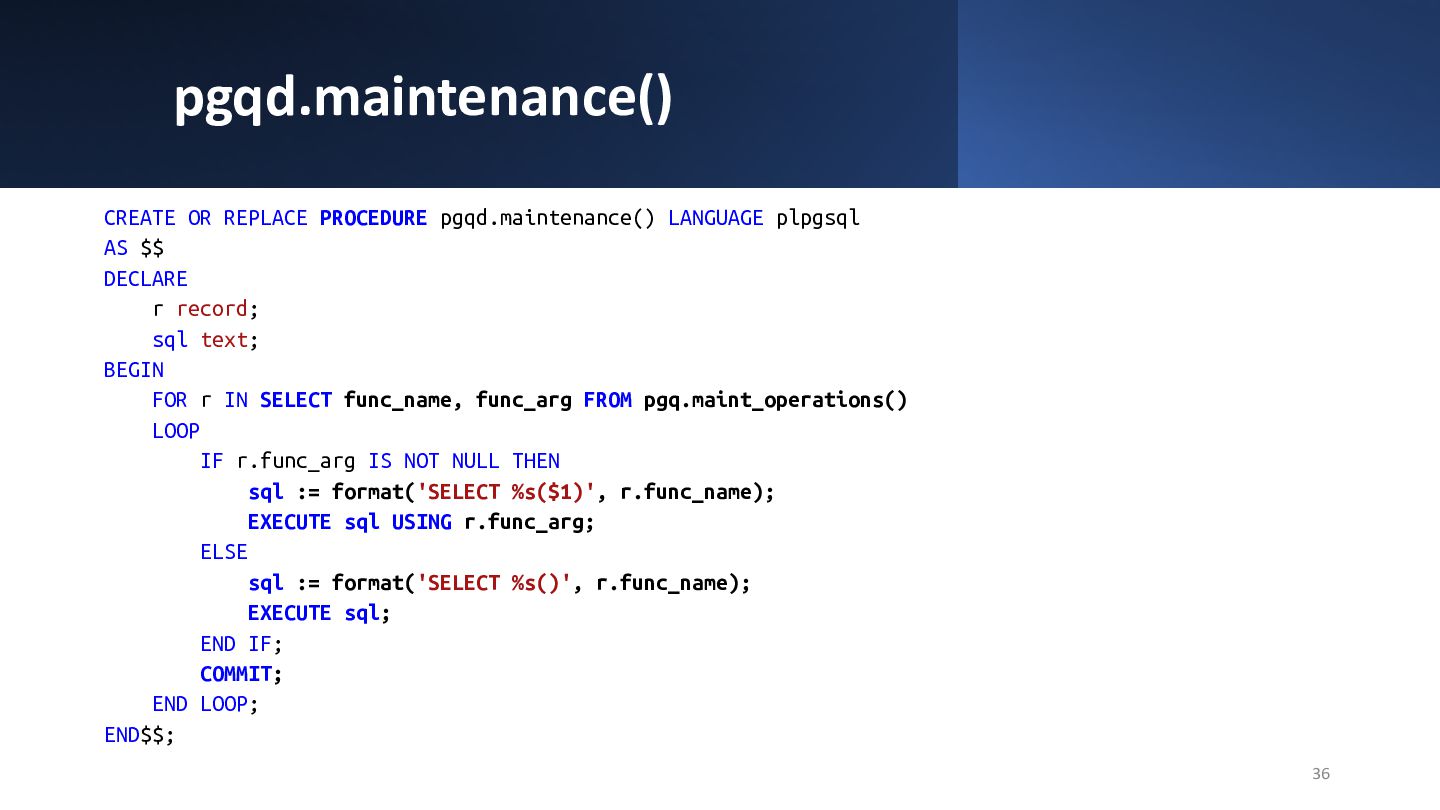 pgqd.maintenance()

CREATE OR REPLACE PROCEDURE pgqd.maintenance() LANGUAGE plpgsql
AS $$
DECLARE
    r record;
    sql text;
BEGIN
    FOR r IN SELECT func_name, func_arg FROM pgq.maint_operations()
    LOOP
        IF r.func_arg IS NOT NULL THEN
            sql := format('SELECT %s($1)', r.func_name);
            EXECUTE sql USING r.func_arg;
        ELSE
            sql := format('SELECT %s()', r.func_name);
            EXECUTE sql;
        END IF;
        COMMIT;
    END LOOP;
END$$;

36